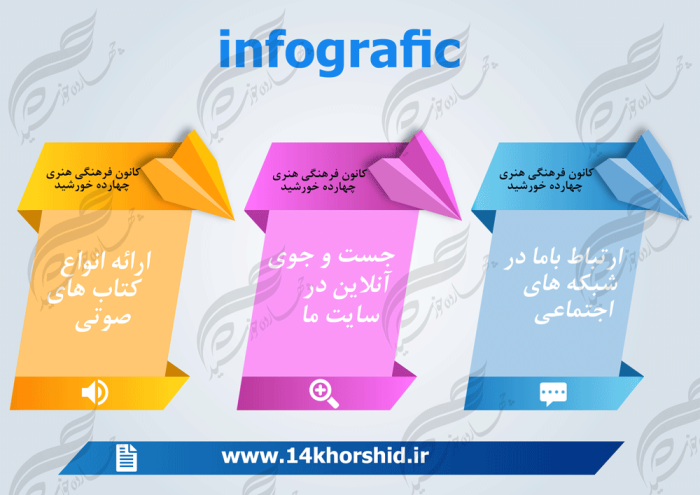 infografic

کانون فرهنگی هنری
چهارده خورشید

ارائه انواع کتاب های صوتی

کانون فرهنگی هنری
چهارده خورشید

جست و جوی آنلاین در سایت ما

کانون فرهنگی هنری
چهارده خورشید

ارتباط باما در شبکه های اجتماعی

www.14khorshid.ir